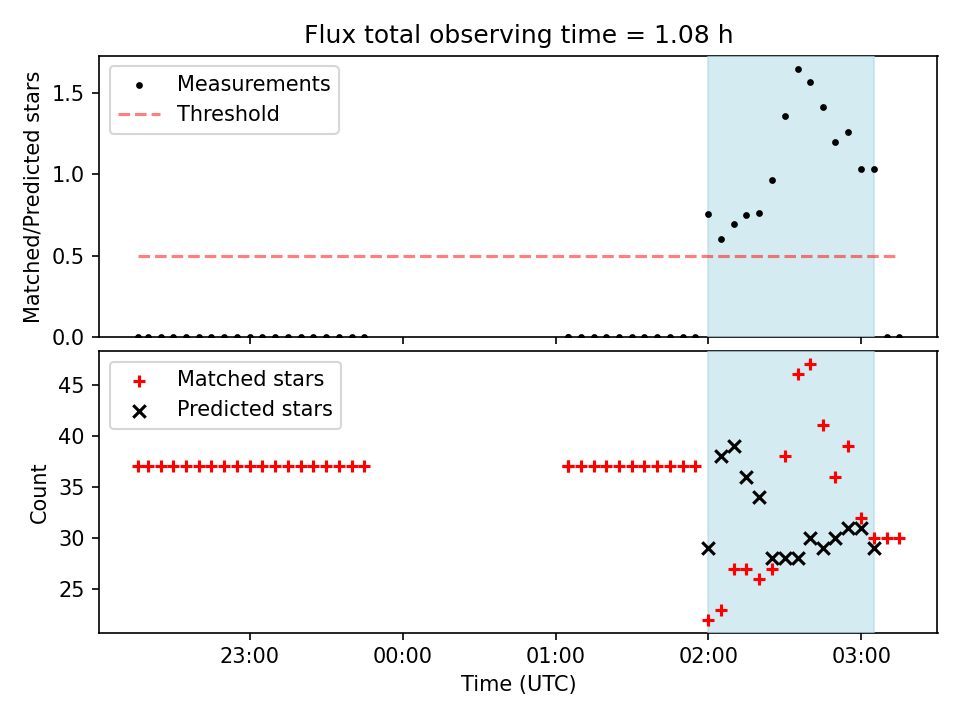 Flux total observing time = 1.08 h

Matched/Predicted stars

1.5
1.0
0.5
0.0

Measurements
Threshold

Count

45
40
35
30
25

Matched stars
Predicted stars

23:00
00:00
01:00
02:00
03:00

Time (UTC)